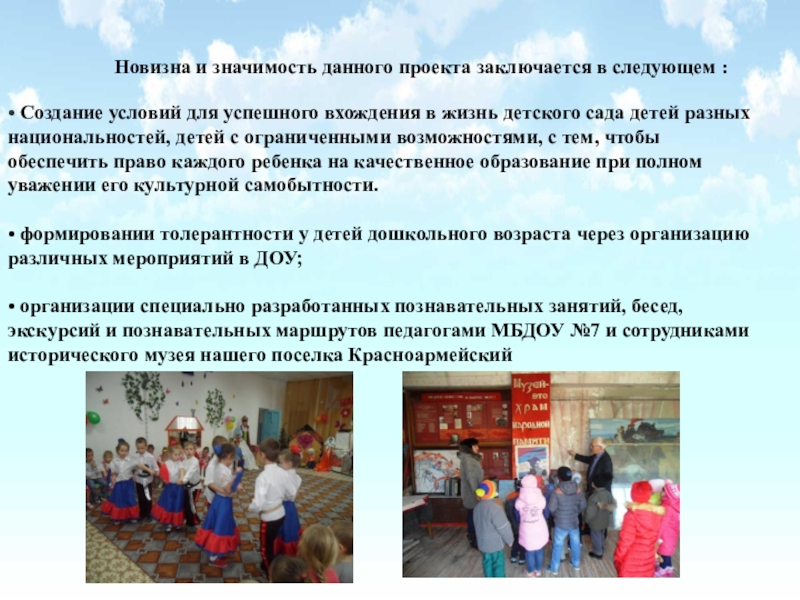 Новизна и значимость данного проекта заключается в следующем :

• Создание условий для успешного вхождения в жизнь детского сада детей разных национальностей, детей с ограниченными возможностями, с тем, чтобы обеспечить право каждого ребенка на качественное образование при полном уважении его культурной самобытности.

• формировании толерантности у детей дошкольного возраста через организацию различных мероприятий в ДОУ;

• организации специально разработанных познавательных занятий, бесед, экскурсий и познавательных маршрутов педагогами МБДОУ №7 и сотрудниками исторического музея нашего поселка Красноармейский

Музей- это Храм народной памяти